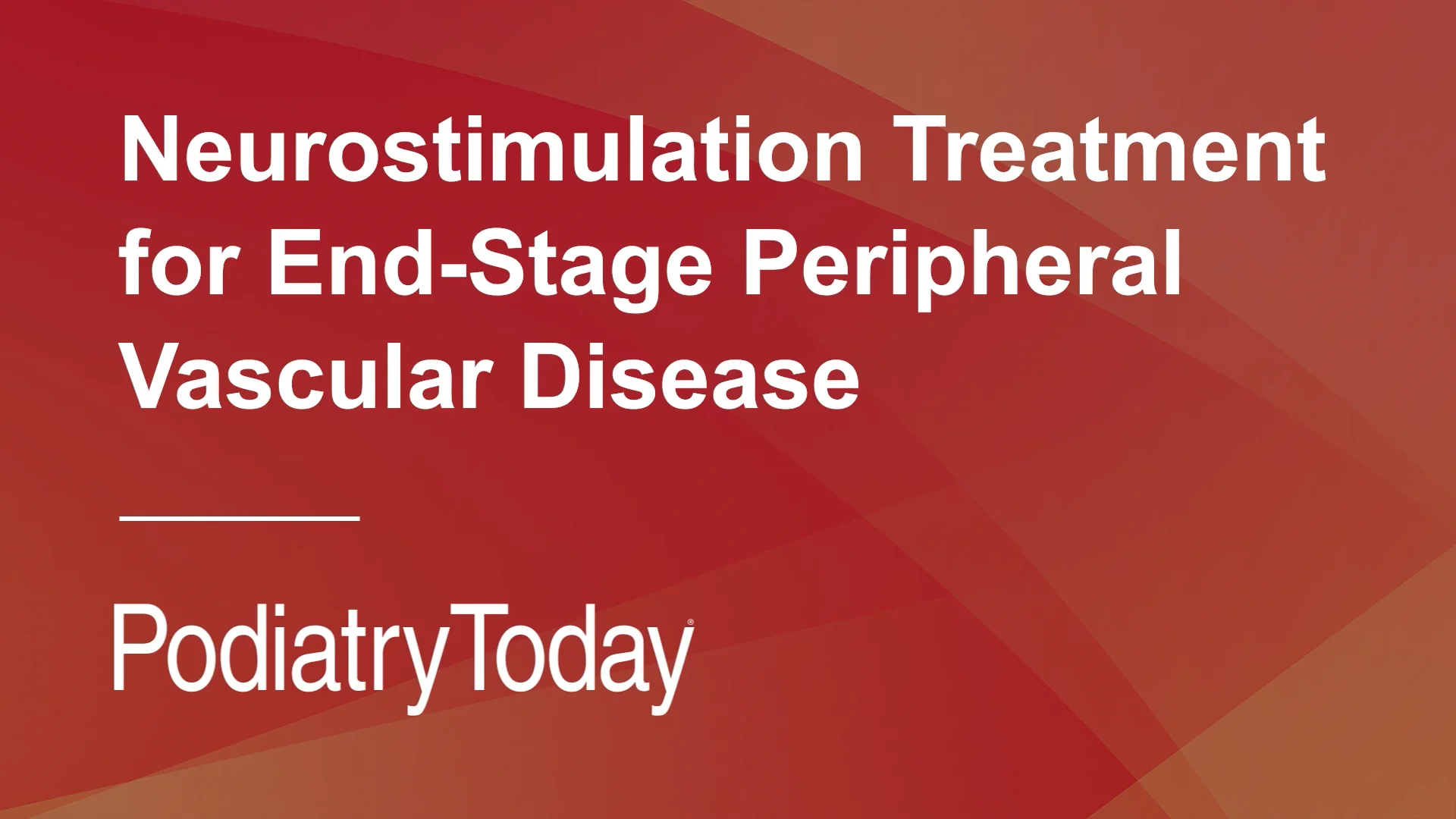 Neurostimulation Treatment for End-Stage Peripheral Vascular Disease

PodiatryToday®